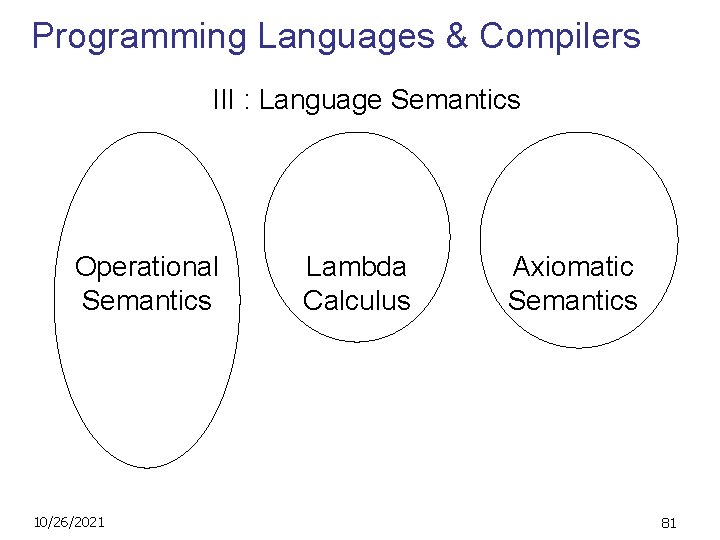 Programming Languages & Compilers

III : Language Semantics

Operational Semantics

Lambda Calculus

Axiomatic Semantics

10/26/2021

81